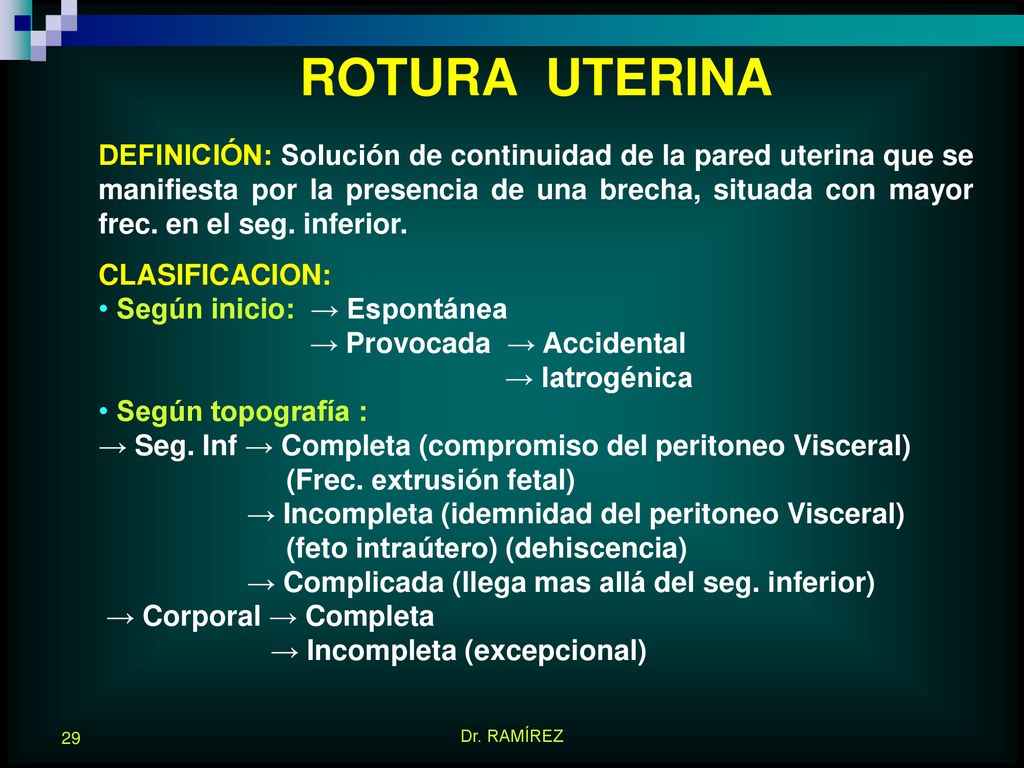 ROTURA UTERINA

DEFINICIÓN: Solución de continuidad de la pared uterina que se manifiesta por la presencia de una brecha, situada con mayor frec. en el seg. inferior.

CLASIFICACION:
• Según inicio: → Espontánea
→ Provocada → Accidental
→ Iatrogénica
• Según topografía :
→ Seg. Inf → Completa (compromiso del peritoneo Visceral)
(Frec. extrusión fetal)
→ Incompleta (idemnidad del peritoneo Visceral)
(feto intraútero) (dehiscencia)
→ Complicada (llega mas allá del seg. inferior)
→ Corporal → Completa
→ Incompleta (excepcional)

29

Dr. RAMÍREZ